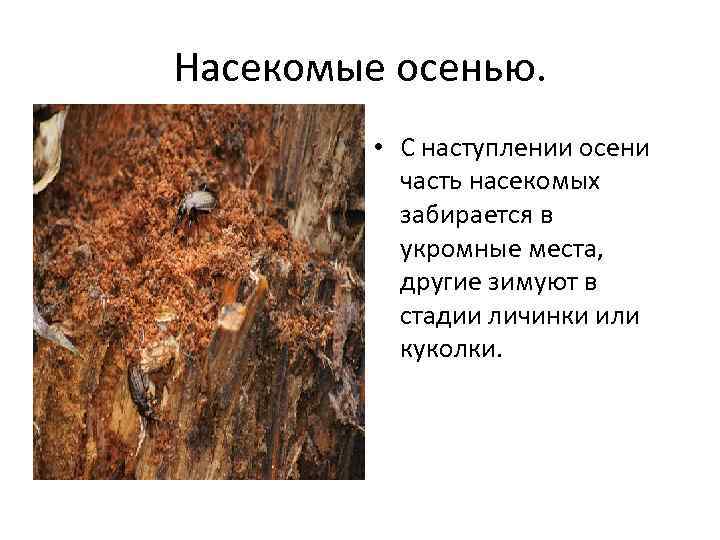 Насекомые осенью.

• С наступлении осени часть насекомых забирается в укромные места, другие зимуют в стадии личинки или куколки.